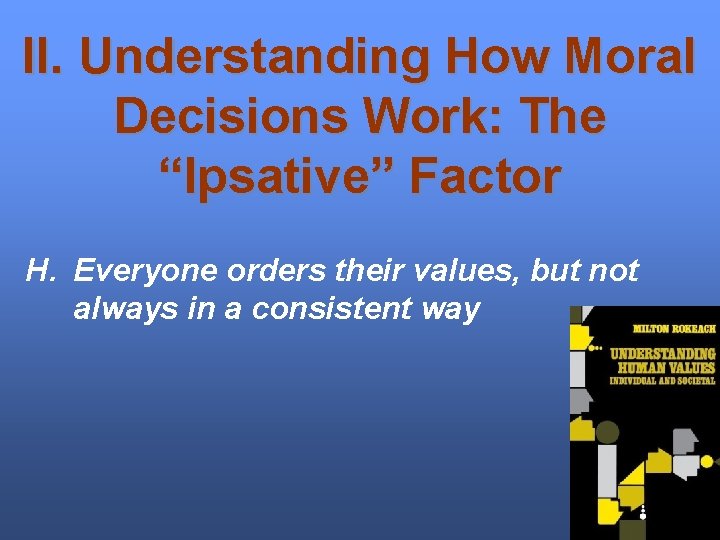 II. Understanding How Moral Decisions Work: The “Ipsative” Factor

H. Everyone orders their values, but not always in a consistent way

MILTON ROKEACH

UNDERSTANDING HUMAN VALUES

INDIVIDUAL AND SOCIETAL